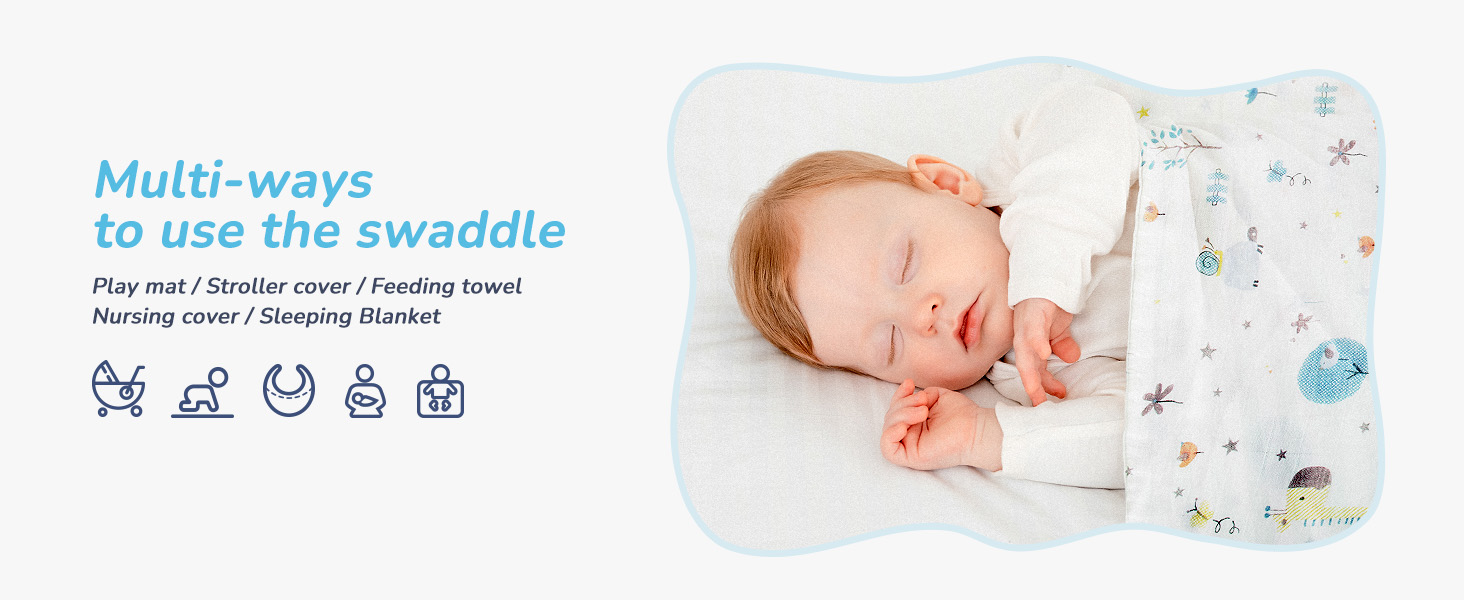 Multi-ways
to use the swaddle

Play mat / Stroller cover / Feeding towel
Nursing cover / Sleeping Blanket